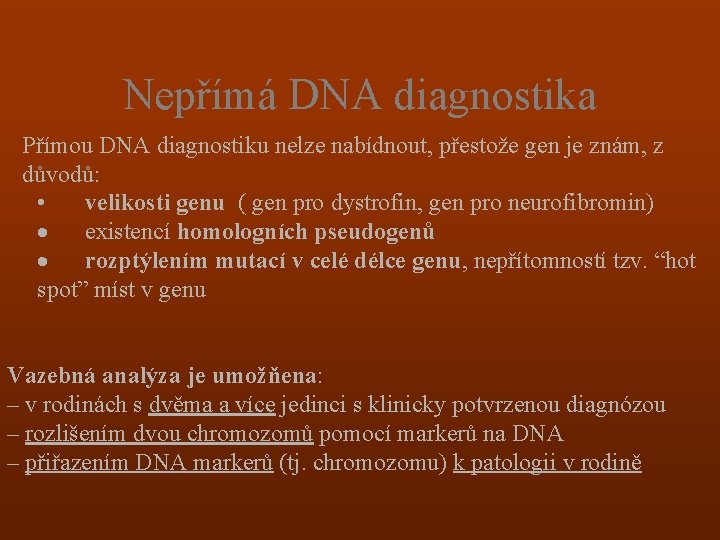 Nepřímá DNA diagnostika

Přímou DNA diagnostiku nelze nabídnout, přestože gen je znám, z důvodů:

• velikosti genu ( gen pro dystrofin, gen pro neurofibromin)
• existencí homologních pseudogenů
• rozptýlením mutací v celé délce genu, nepřítomností tzv. “hot spot” míst v genu

Vazebná analýza je umožňena:
– v rodinách s dvěma a více jedinci s klinicky potvrzenou diagnózou
– rozlišením dvou chromozomů pomocí markerů na DNA
– přiřazením DNA markerů (tj. chromozomu) k patologii v rodině